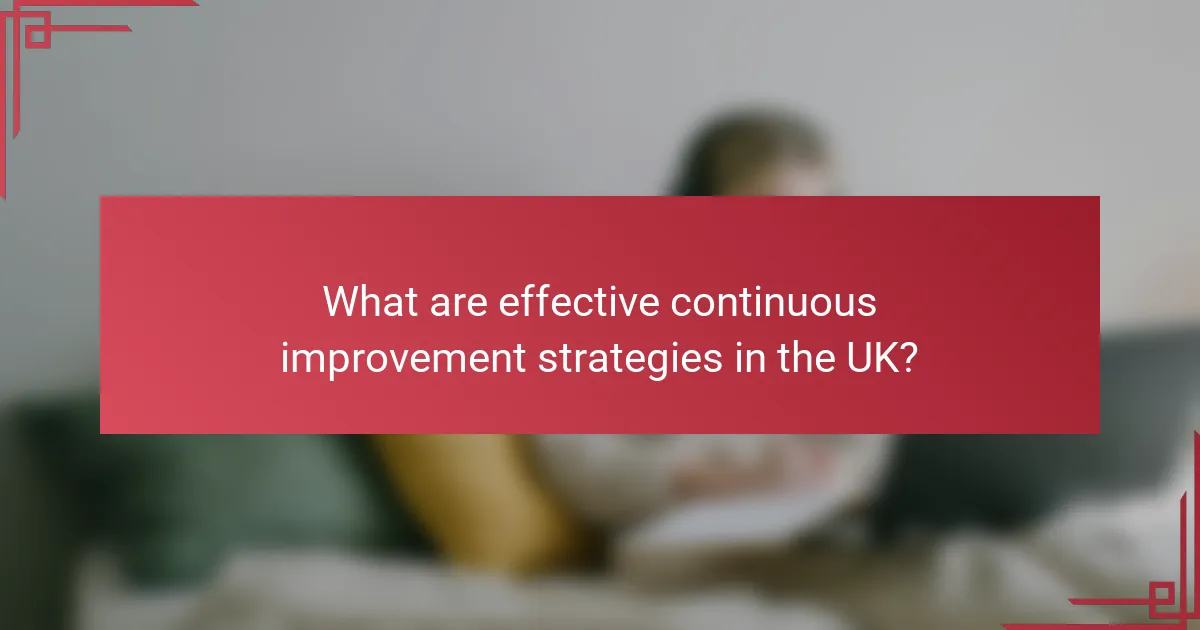 What are effective continuous improvement strategies in the UK?